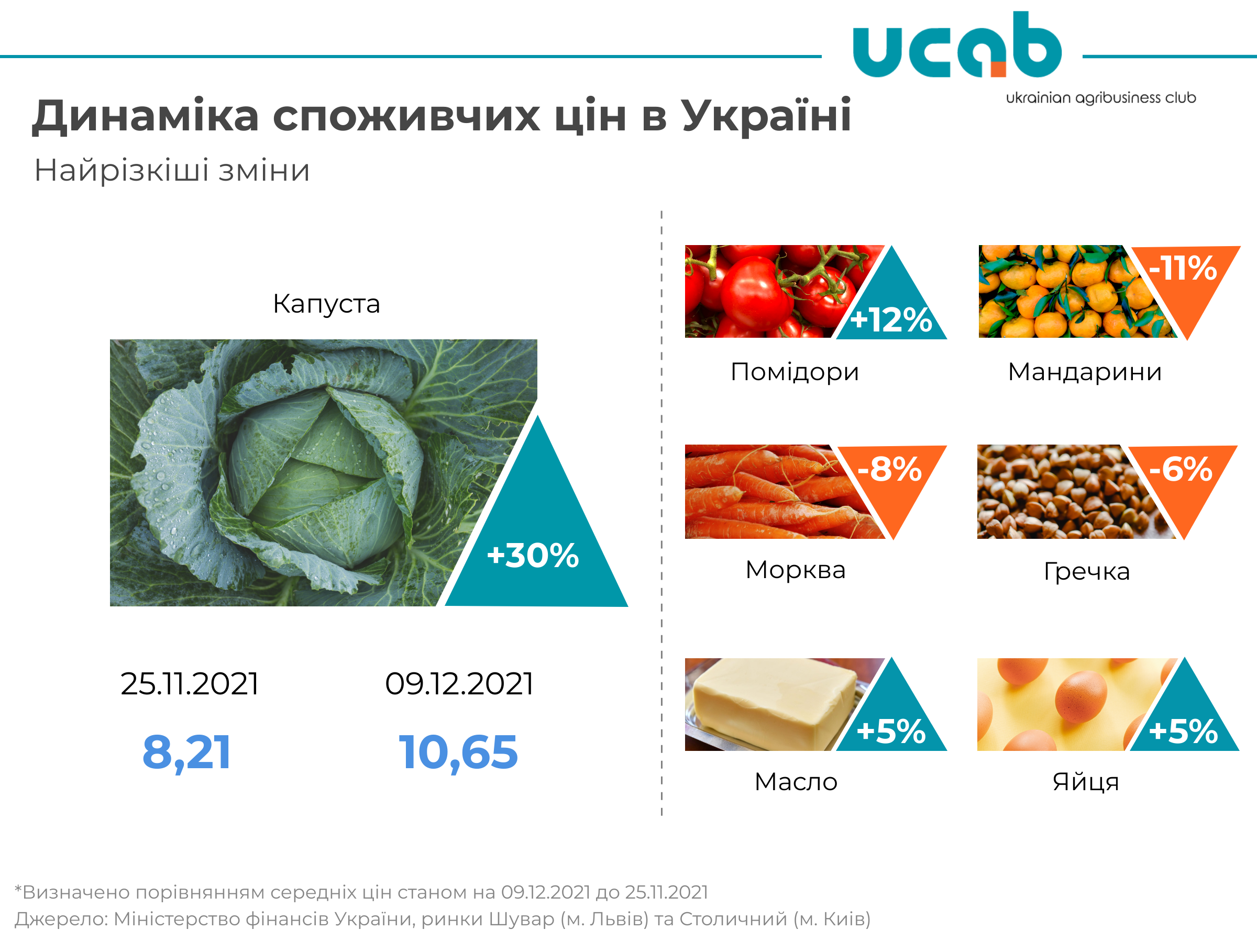 ucab
ukrainian agribusiness club

Динаміка споживчих цін в Україні

Найрізкіші зміни

Капуста

+30%

25.11.2021
8,21

09.12.2021
10,65

+12%
Помідори

-11%
Мандарини

-8%
Морква

-6%
Гречка

+5%
Масло

+5%
Яйця

*Визначено порівнянням середніх цін станом на 09.12.2021 до 25.11.2021
Джерело: Міністерство фінансів України, ринки Шувар (м. Львів) та Столичний (м. Київ)